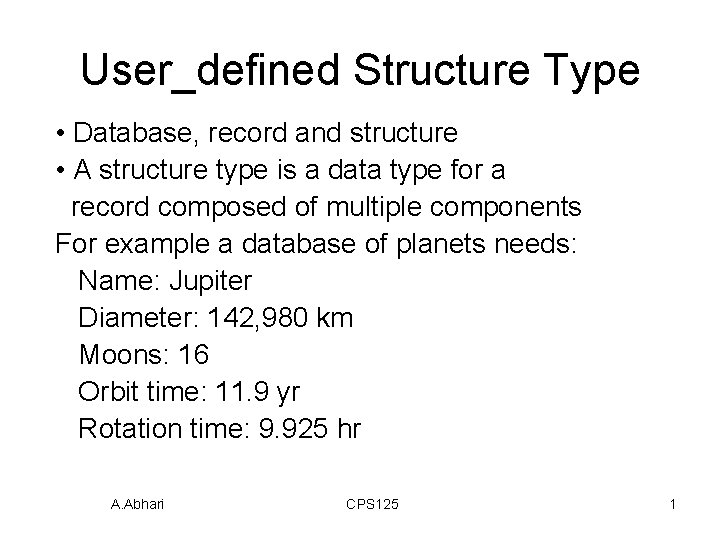 User_defined Structure Type

• Database, record and structure
• A structure type is a data type for a record composed of multiple components
For example a database of planets needs:
Name: Jupiter
Diameter: 142,980 km
Moons: 16
Orbit time: 11.9 yr
Rotation time: 9.925 hr

A.Abhari
CPS125
1